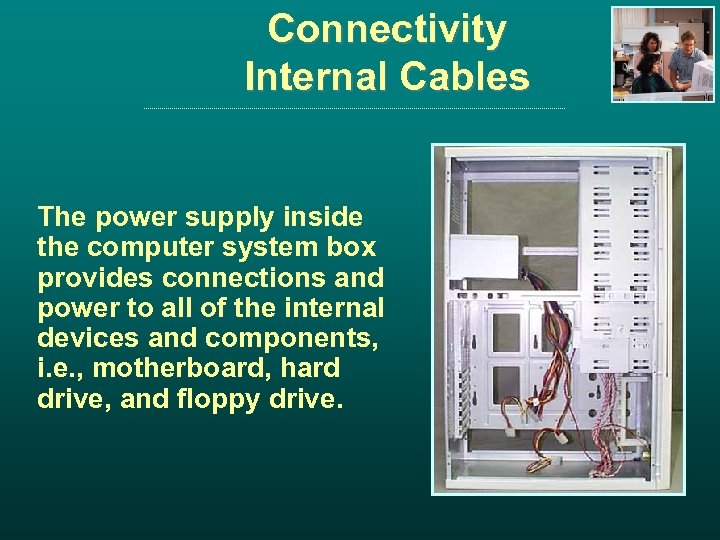 Connectivity
Internal Cables

The power supply inside the computer system box provides connections and power to all of the internal devices and components, i.e., motherboard, hard drive, and floppy drive.